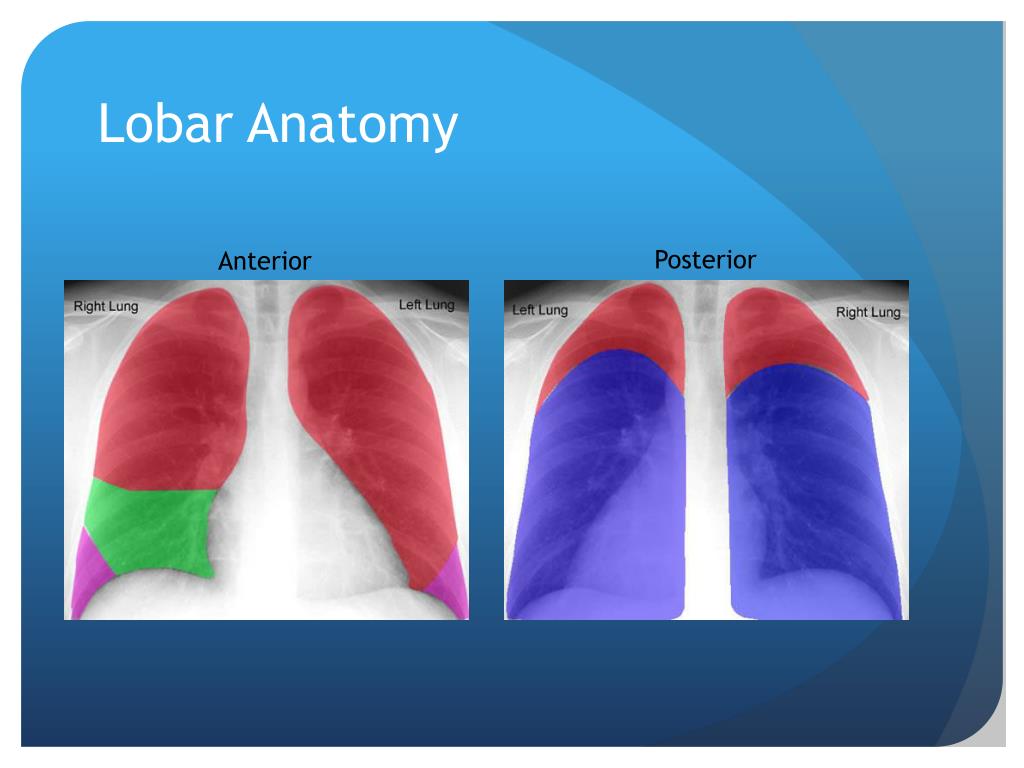 Lobar Anatomy

Anterior

Right Lung

Left Lung

Posterior

Left Lung

Right Lung